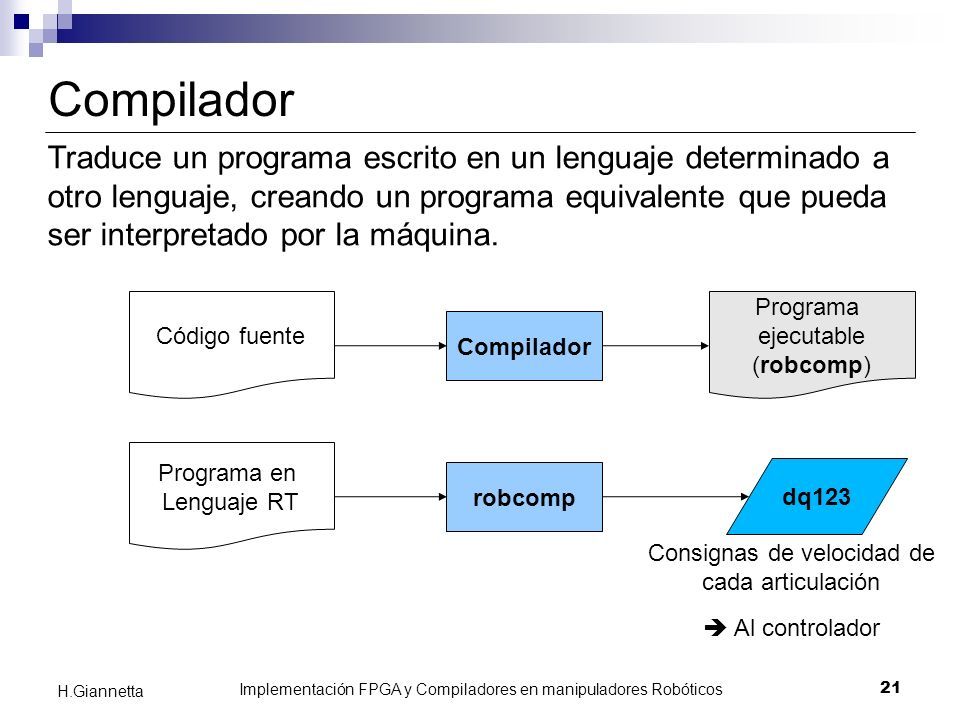 Compilador

Traduce un programa escrito en un lenguaje determinado a otro lenguaje, creando un programa equivalente que pueda ser interpretado por la máquina.

Código fuente

Compilador

Programa ejecutable (robcomp)

Programa en Lenguaje RT

robcomp

dq123

Consignas de velocidad de cada articulación

➔ Al controlador

H.Giannetta

Implementación FPGA y Compiladores en manipuladores Robóticos

21